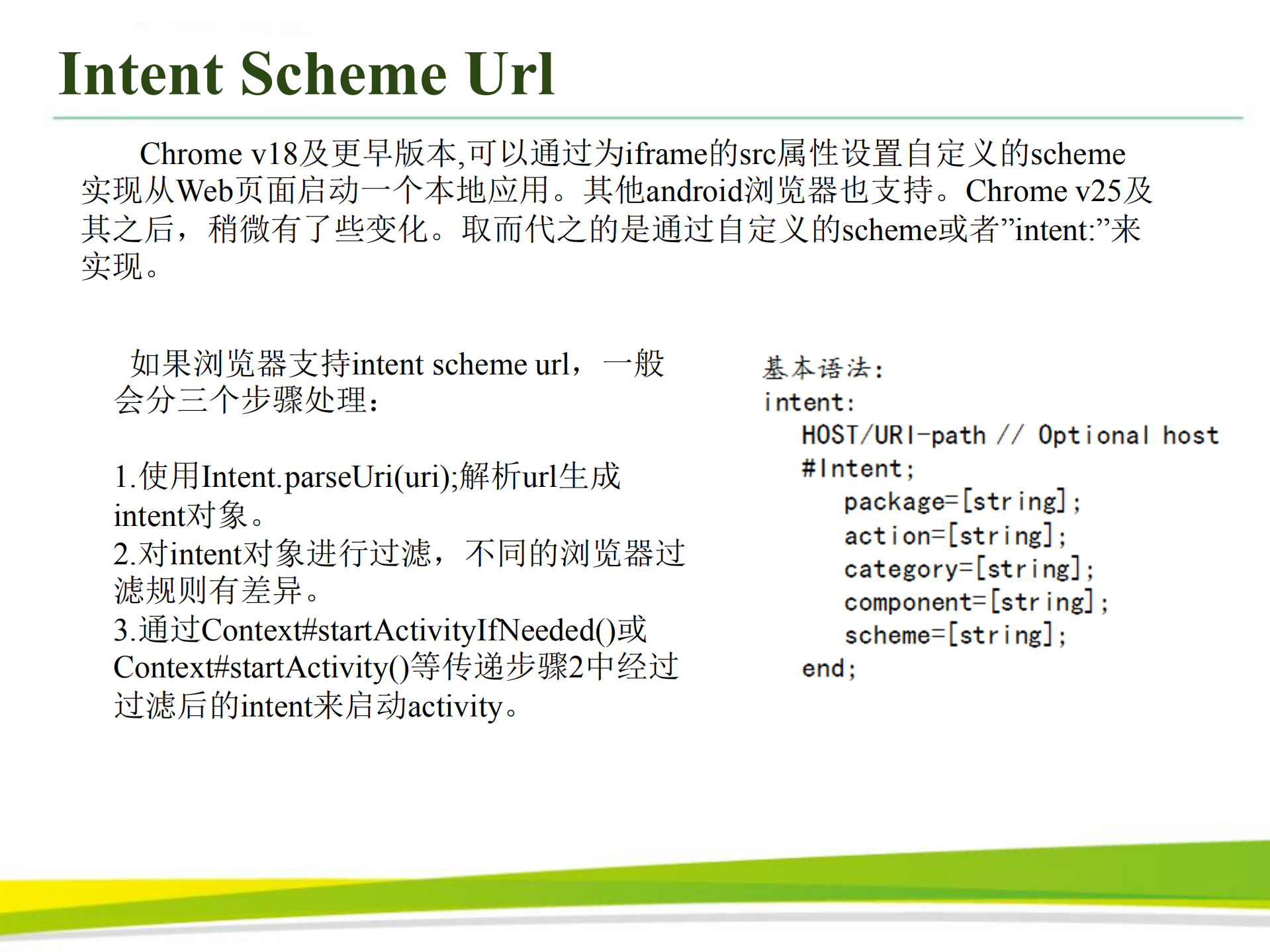 Intent Scheme Url

Chrome v18及更早版本,可以通过为iframe的src属性设置自定义的scheme实现从Web页面启动一个本地应用。其他android浏览器也支持。Chrome v25及其之后，稍微有了些变化。取而代之的是通过自定义的scheme或者”intent:”来实现。

如果浏览器支持intent scheme url，一般会分三个步骤处理：

1.使用Intent.parseUri(uri);解析url生成intent对象。
2.对intent对象进行过滤，不同的浏览器过滤规则有差异。
3.通过Context#startActivityIfNeeded()或Context#startActivity()等传递步骤2中经过过滤后的intent来启动activity。

基本语法:
intent:
HOST/URI-path // Optional host
#Intent;
package=[string];
action=[string];
category=[string];
component=[string];
scheme=[string];
end;